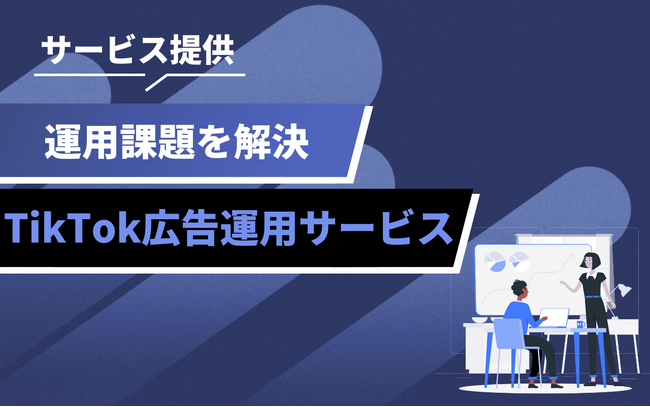 サービス提供

運用課題を解決

TikTok広告運用サービス